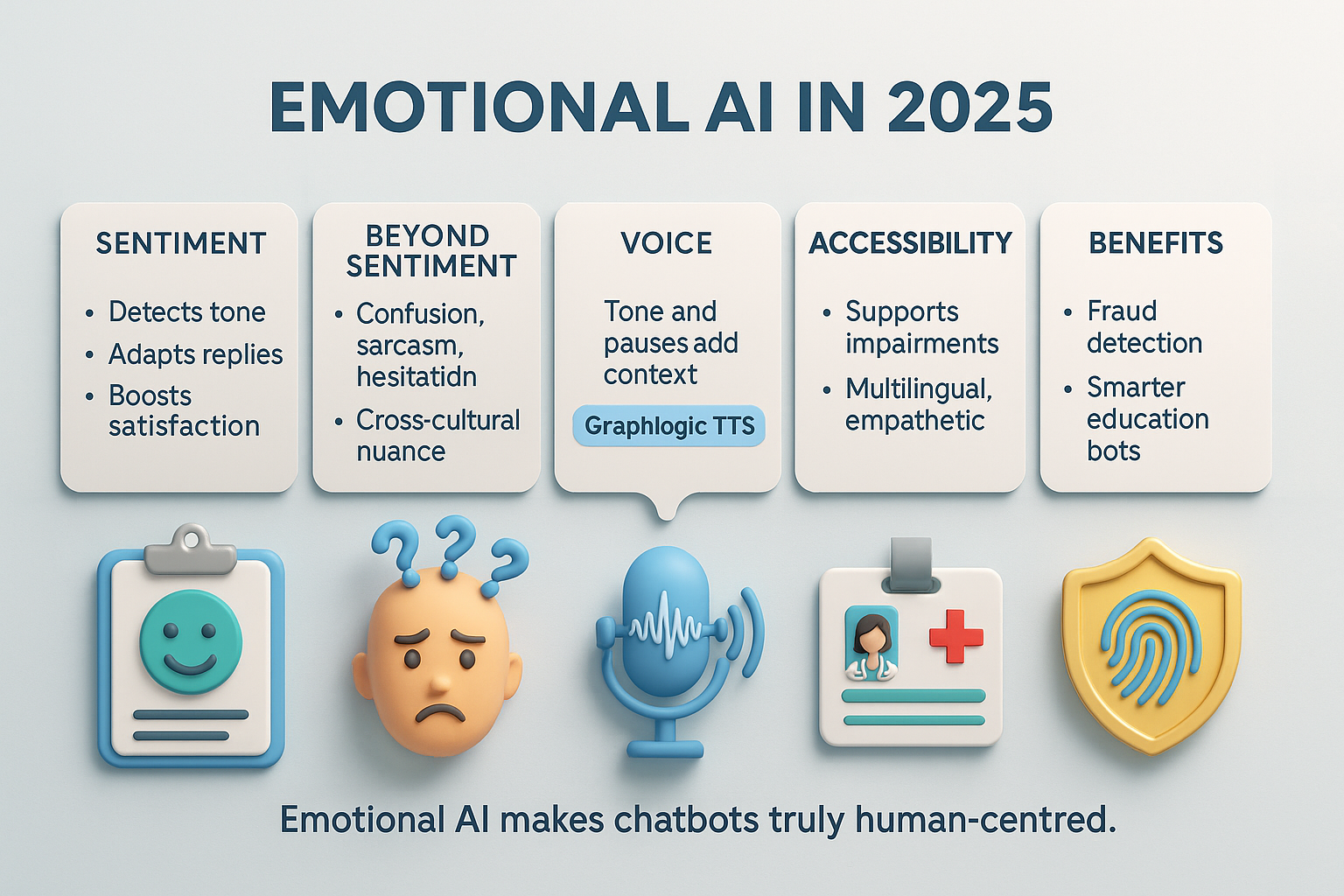 EMOTIONAL AI IN 2025

SENTIMENT

• Detects tone
• Adapts replies
• Boosts satisfaction

BEYOND SENTIMENT

• Confusion, sarcasm, hesitatidn
• Cross-cultural nuance

VOICE

Tone and pauses add context

Graphlogic TTS

ACCESSIBILITY

• Supports impairments
• Multilingual, empathetic

BENEFITS

• Fraud detection
• Smarter education bots

Emotional AI makes chatbots truly human-centred.